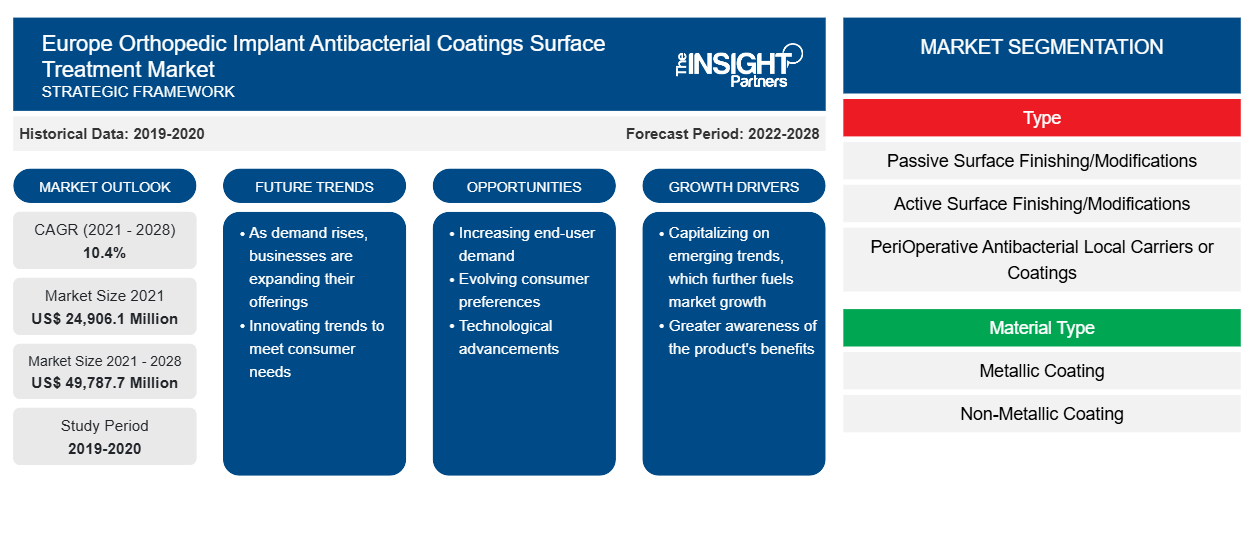 Europe Orthopedic Implant Antibacterial Coatings Surface Treatment Market
STRATEGIC FRAMEWORK

The INSIGHT Partners

Historical Data: 2019-2020

Forecast Period: 2022-2028

MARKET OUTLOOK

CAGR (2021 - 2028)
10.4%

Market Size 2021
US$ 24,906.1 Million

Market Size 2021 - 2028
US$ 49,787.7 Million

Study Period
2019-2020

FUTURE TRENDS

• As demand rises, businesses are expanding their offerings
• Innovating trends to meet consumer needs

OPPORTUNITIES

• Increasing end-user demand
• Evolving consumer preferences
• Technological advancements

GROWTH DRIVERS

• Capitalizing on emerging trends, which further fuels market growth
• Greater awareness of the product's benefits

MARKET SEGMENTATION

Type

Passive Surface Finishing/Modifications

Active Surface Finishing/Modifications

PeriOperative Antibacterial Local Carriers or Coatings

Material Type

Metallic Coating

Non-Metallic Coating